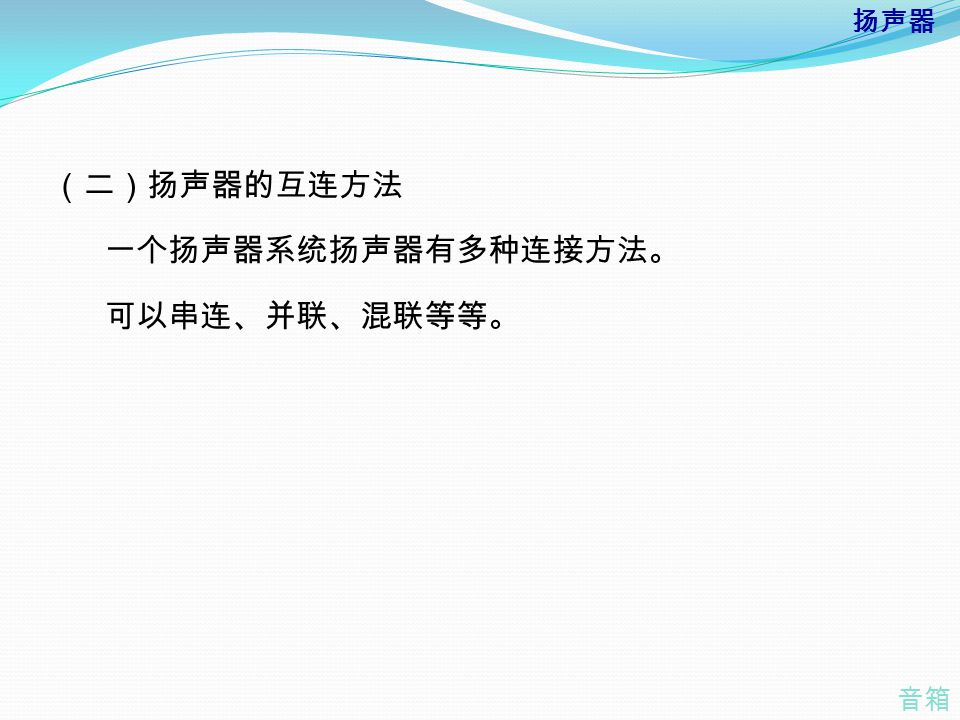 扬声器

（二）扬声器的互连方法

一个扬声器系统扬声器有多种连接方法。

可以串连、并联、混联等等。

音箱